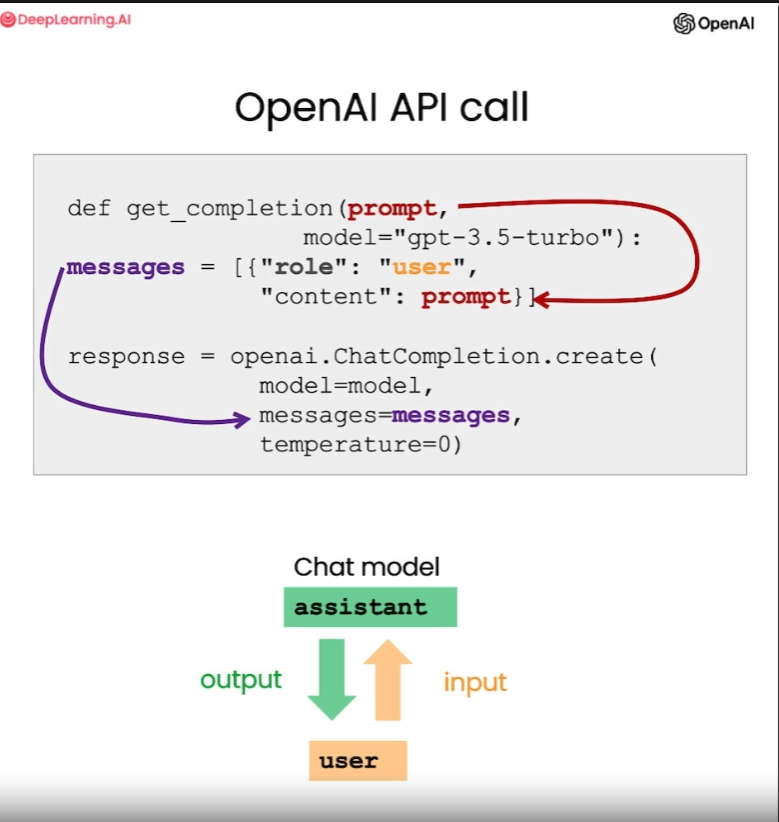 DeepLearning.AI

OpenAI

OpenAI API call

def get_completion(prompt,
                   model="gpt-3.5-turbo"):
messages = [{"role": "user",
             "content": prompt}]

response = openai.ChatCompletion.create(
            model=model,
            messages=messages,
            temperature=0)

Chat model

assistant

output

input

user